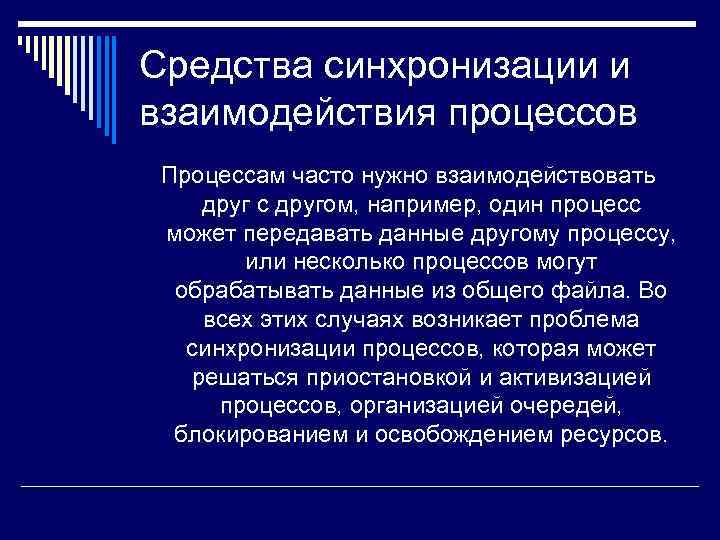 Средства синхронизации и взаимодействия процессов

Процессам часто нужно взаимодействовать друг с другом, например, один процесс может передавать данные другому процессу, или несколько процессов могут обрабатывать данные из общего файла. Во всех этих случаях возникает проблема синхронизации процессов, которая может решаться приостановкой и активизацией процессов, организацией очередей, блокированием и освобождением ресурсов.